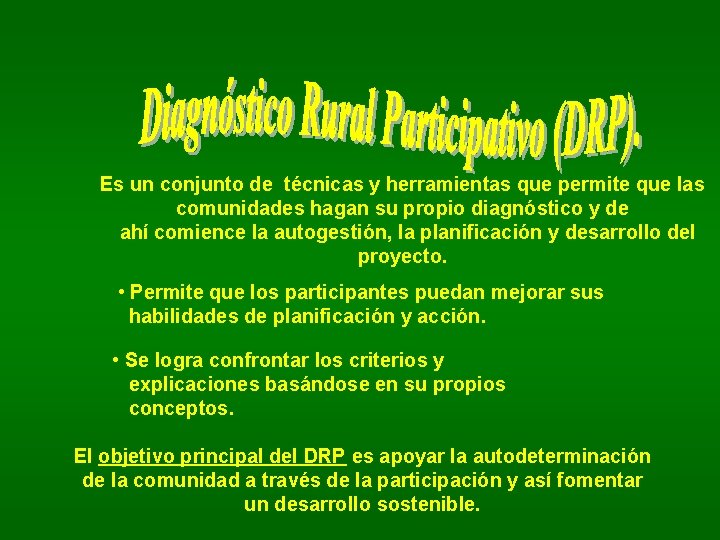 Diagnóstico Rural Participativo (DRP).

Es un conjunto de técnicas y herramientas que permite que las comunidades hagan su propio diagnóstico y de ahí comience la autogestión, la planificación y desarrollo del proyecto.

• Permite que los participantes puedan mejorar sus habilidades de planificación y acción.

• Se logra confrontar los criterios y explicaciones basándose en su propios conceptos.

El objetivo principal del DRP es apoyar la autodeterminación de la comunidad a través de la participación y así fomentar un desarrollo sostenible.